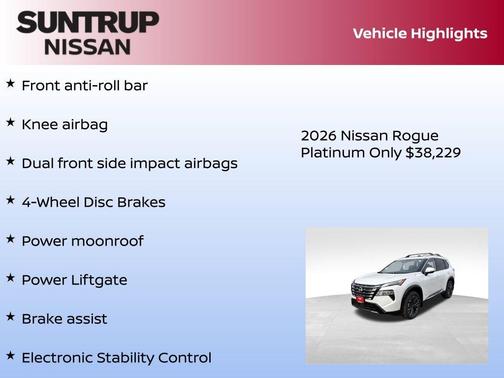 SUNTRUP
NISSAN

Vehicle Highlights

★ Front anti-roll bar

★ Knee airbag

★ Dual front side impact airbags

★ 4-Wheel Disc Brakes

★ Power moonroof

★ Power Liftgate

★ Brake assist

★ Electronic Stability Control

2026 Nissan Rogue Platinum Only $38,229